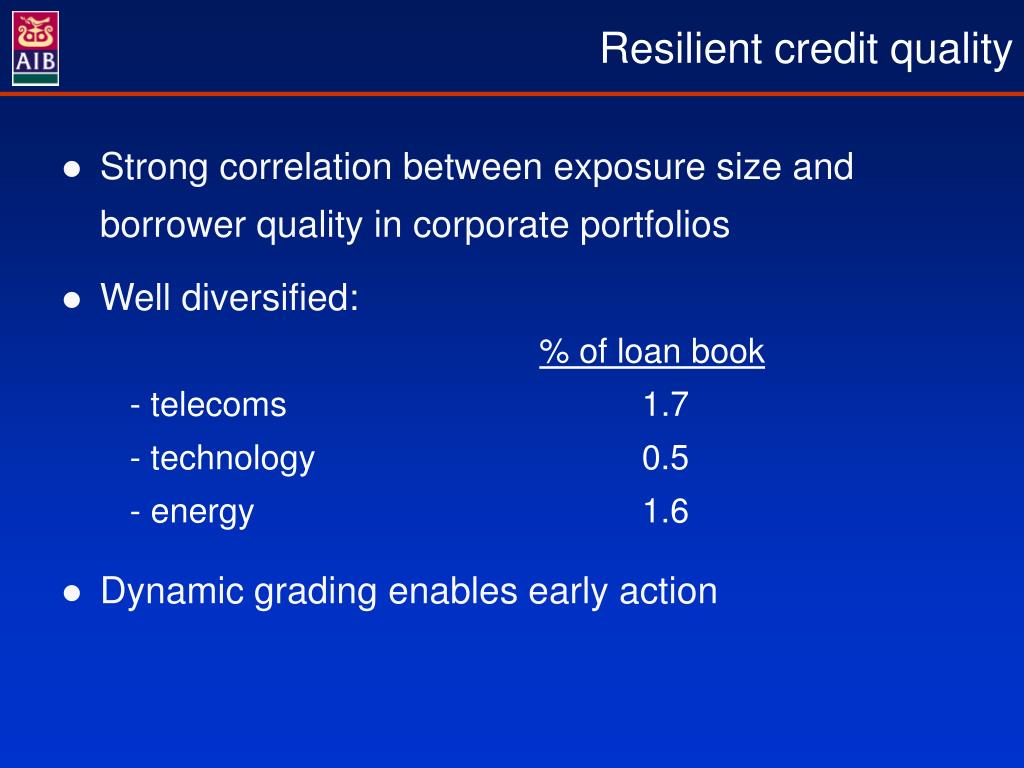 AIB

Resilient credit quality

● Strong correlation between exposure size and borrower quality in corporate portfolios

● Well diversified:

| | % of loan book |
|---|---|
| - telecoms | 1.7 |
| - technology | 0.5 |
| - energy | 1.6 |

● Dynamic grading enables early action